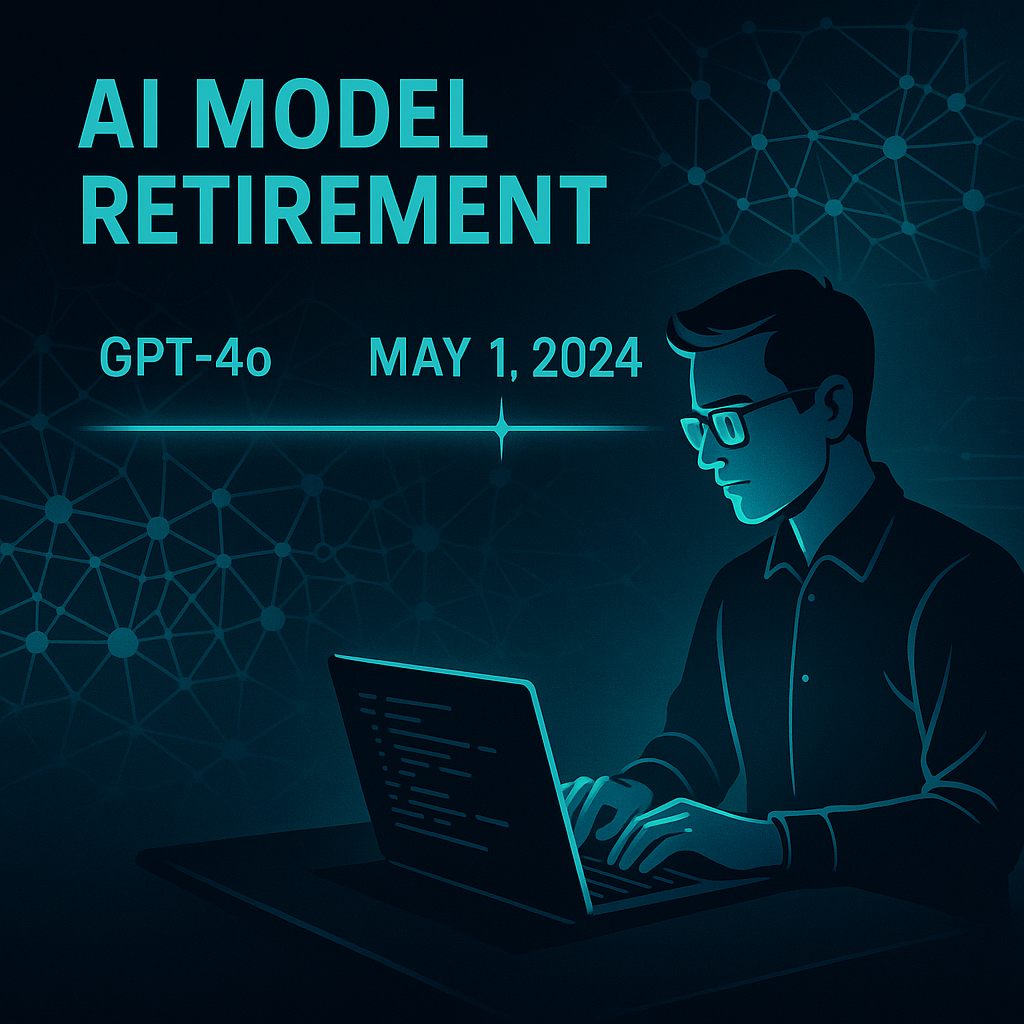 AI MODEL RETIREMENT

GPT-4o MAY 1, 2024